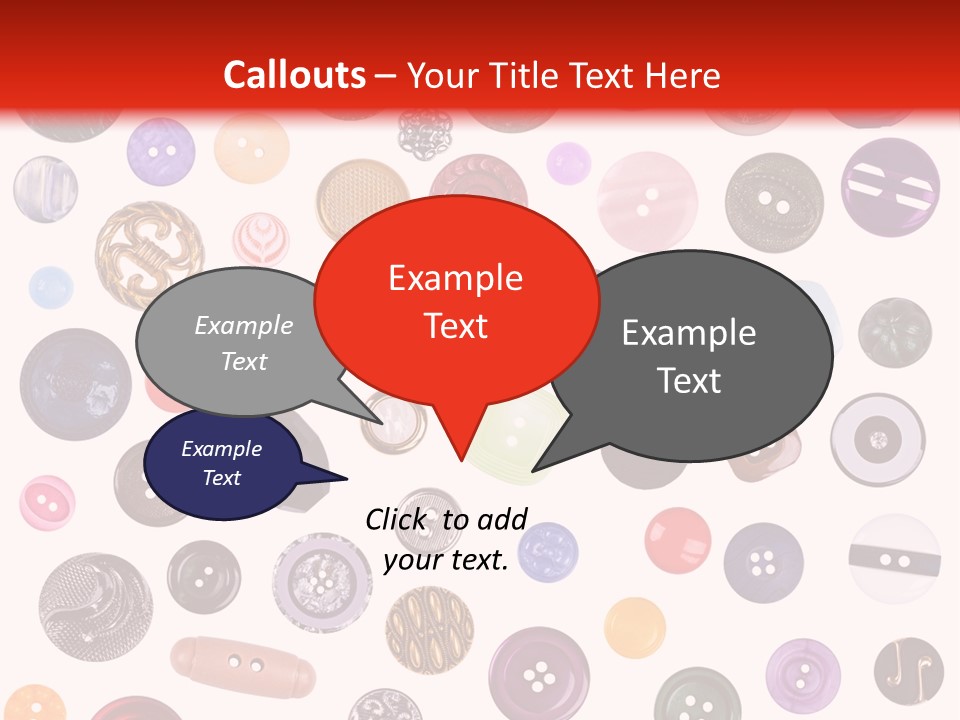 Callouts – Your Title Text Here

Example Text

Example Text

Example Text

Example Text

Click to add your text.